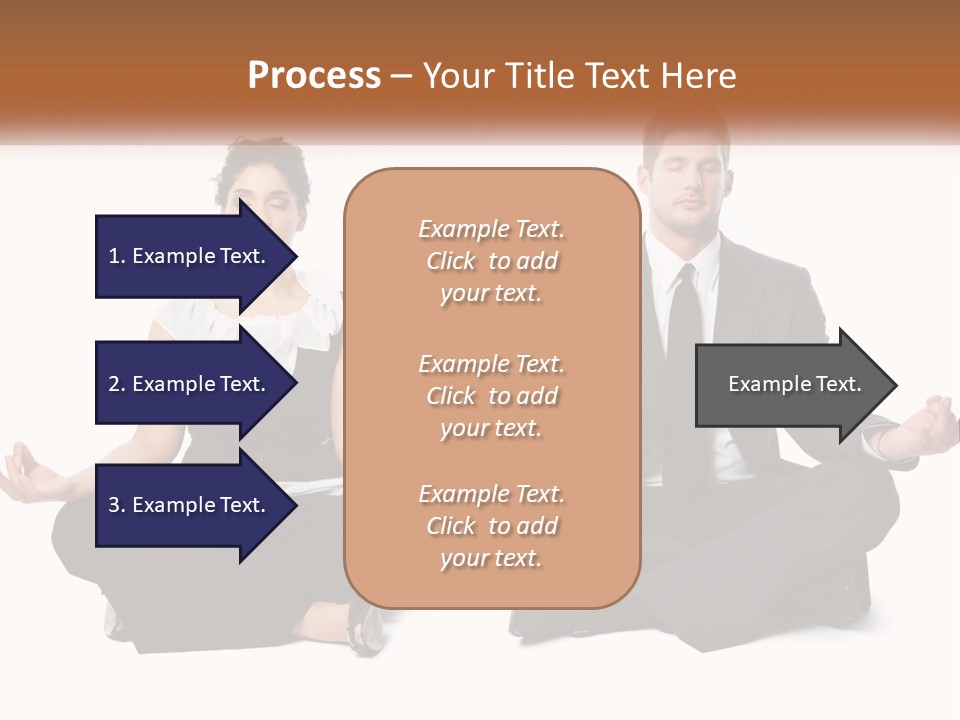 Process – Your Title Text Here

1. Example Text.

2. Example Text.

3. Example Text.

Example Text. Click to add your text.

Example Text. Click to add your text.

Example Text. Click to add your text.

Example Text.